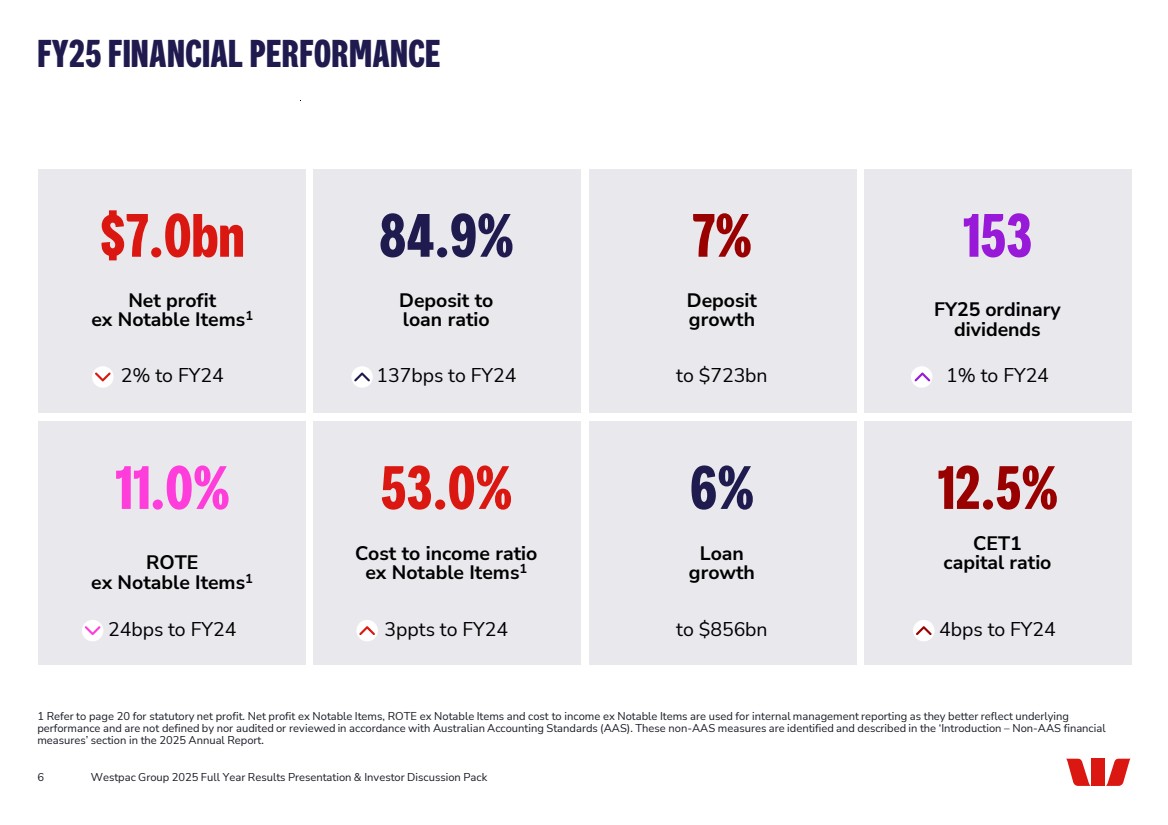 FY25 FINANCIAL PERFORMANCE

$7.0bn

Net profit ex Notable Items$^1$

2% to FY24

84.9%

Deposit to loan ratio

137bps to FY24

7%

Deposit growth

to $723bn

153

FY25 ordinary dividends

1% to FY24

11.0%

ROTE ex Notable Items$^1$

24bps to FY24

53.0%

Cost to income ratio ex Notable Items$^1$

3ppts to FY24

6%

Loan growth

to $856bn

12.5%

CET1 capital ratio

4bps to FY24

1 Refer to page 20 for statutory net profit. Net profit ex Notable Items, ROTE ex Notable Items and cost to income ex Notable Items are used for internal management reporting as they better reflect underlying performance and are not defined by nor audited or reviewed in accordance with Australian Accounting Standards (AAS). These non-AAS measures are identified and described in the 'Introduction – Non-AAS financial measures' section in the 2025 Annual Report.

6 Westpac Group 2025 Full Year Results Presentation & Investor Discussion Pack